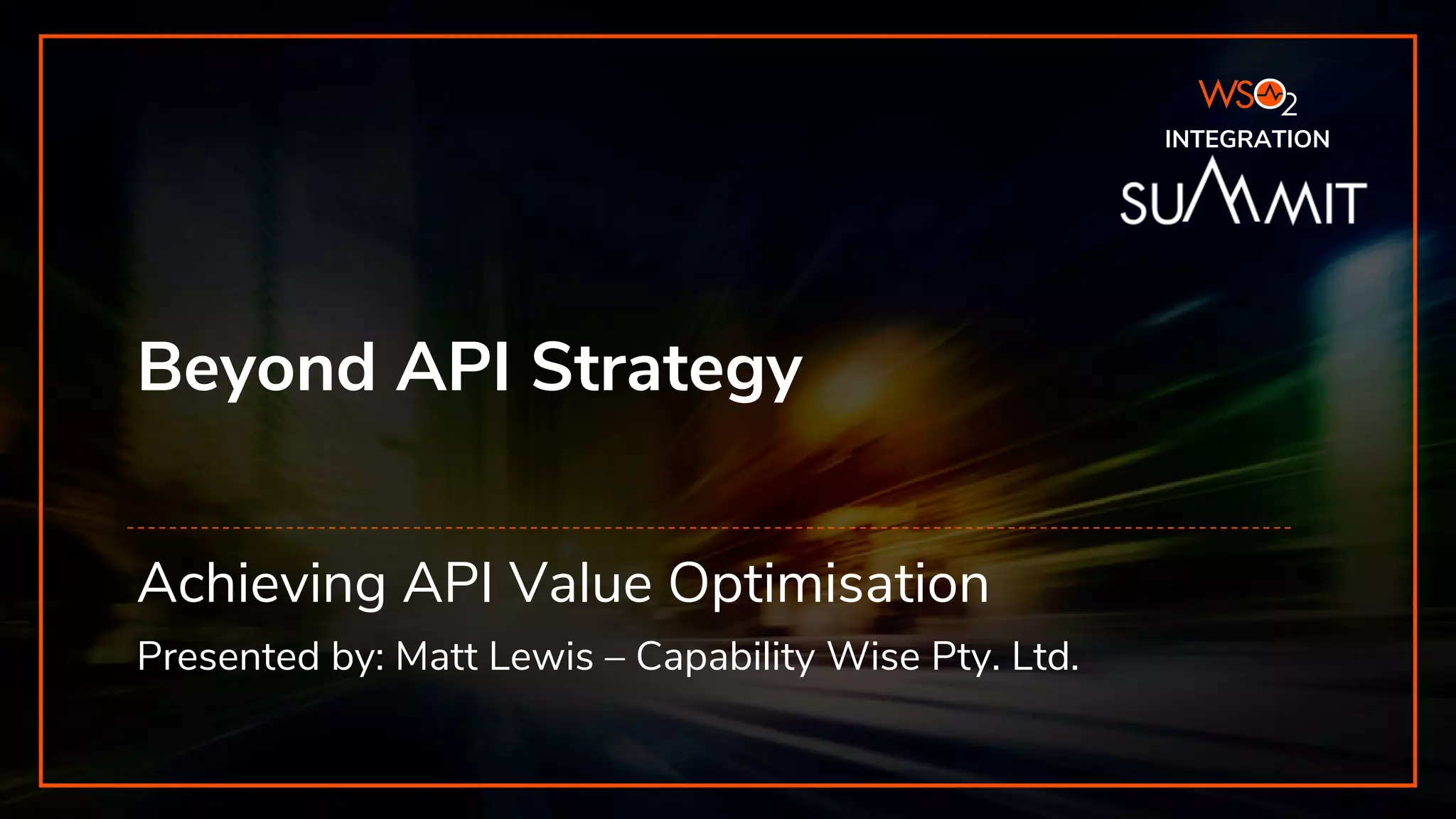 WSO2
INTEGRATION
SUMMIT

Beyond API Strategy

Achieving API Value Optimisation

Presented by: Matt Lewis – Capability Wise Pty. Ltd.